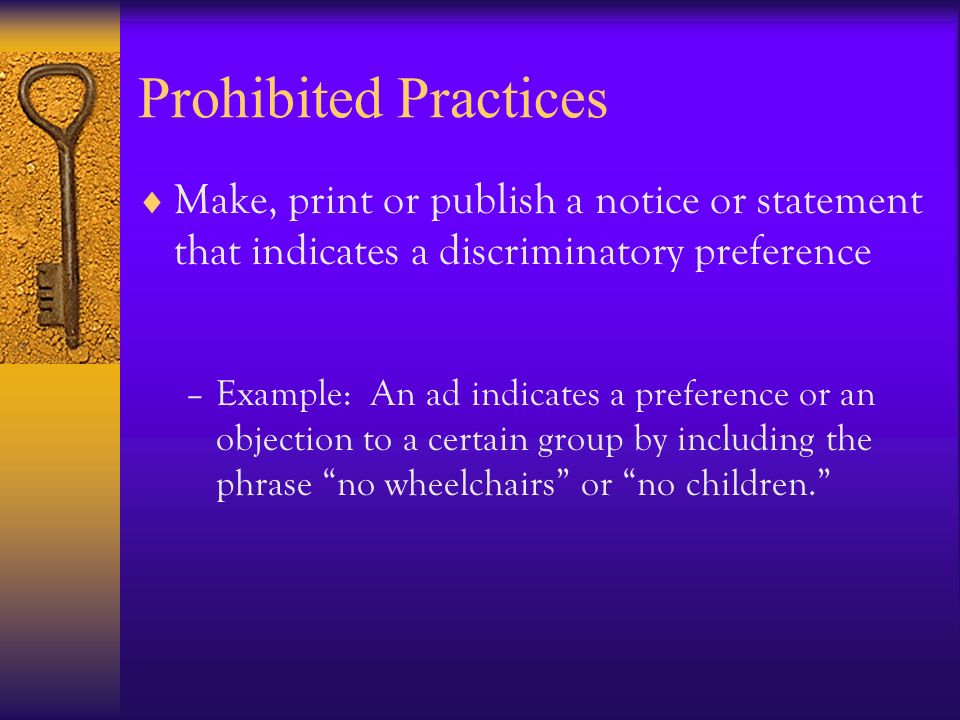 Prohibited Practices

♦ Make, print or publish a notice or statement that indicates a discriminatory preference

– Example: An ad indicates a preference or an objection to a certain group by including the phrase “no wheelchairs” or “no children.”